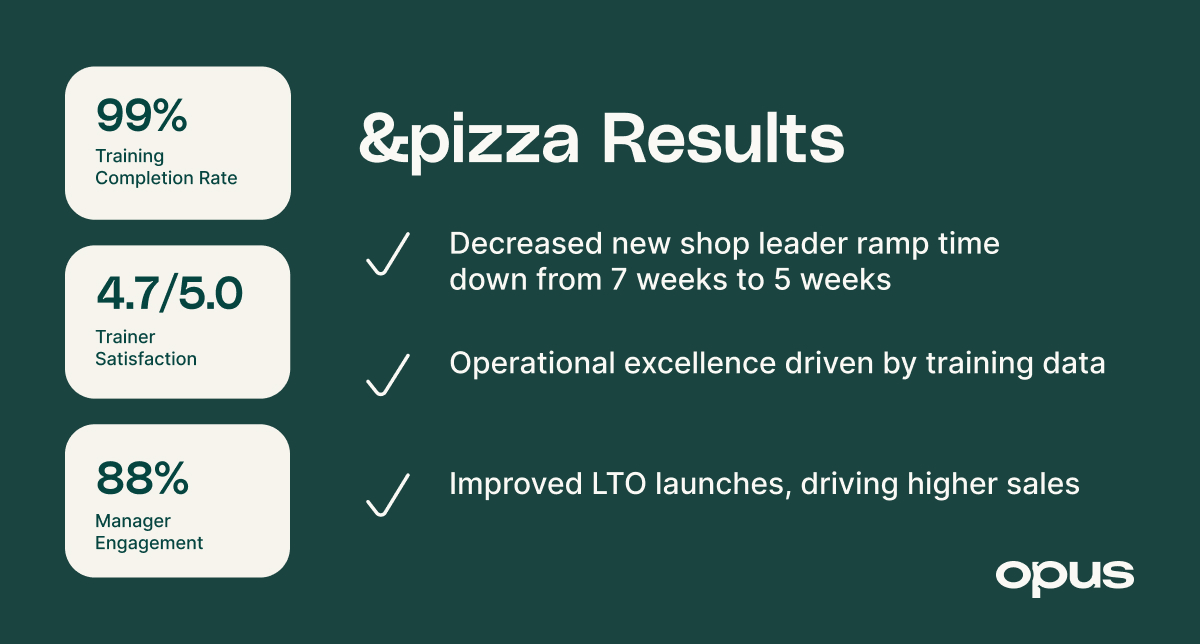 99%
Training Completion Rate

4.7/5.0
Trainer Satisfaction

88%
Manager Engagement

&pizza Results

Decreased new shop leader ramp time down from 7 weeks to 5 weeks

Operational excellence driven by training data

Improved LTO launches, driving higher sales

opus